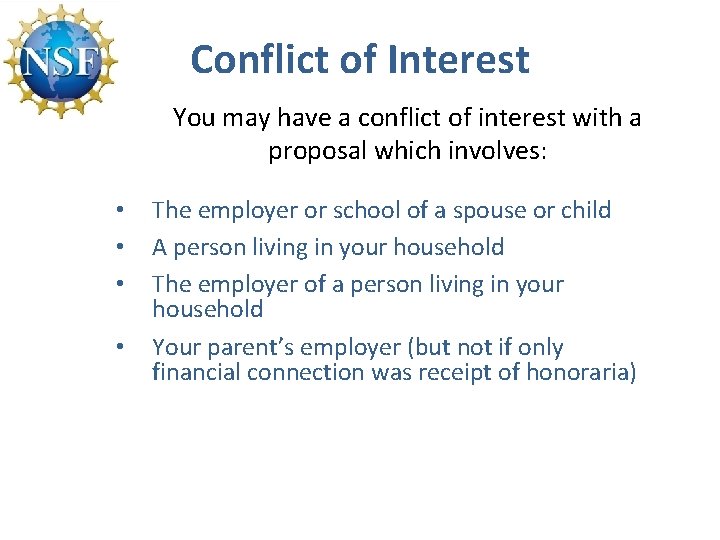 NSF

Conflict of Interest

You may have a conflict of interest with a proposal which involves:

• The employer or school of a spouse or child
• A person living in your household
• The employer of a person living in your household
• Your parent's employer (but not if only financial connection was receipt of honoraria)